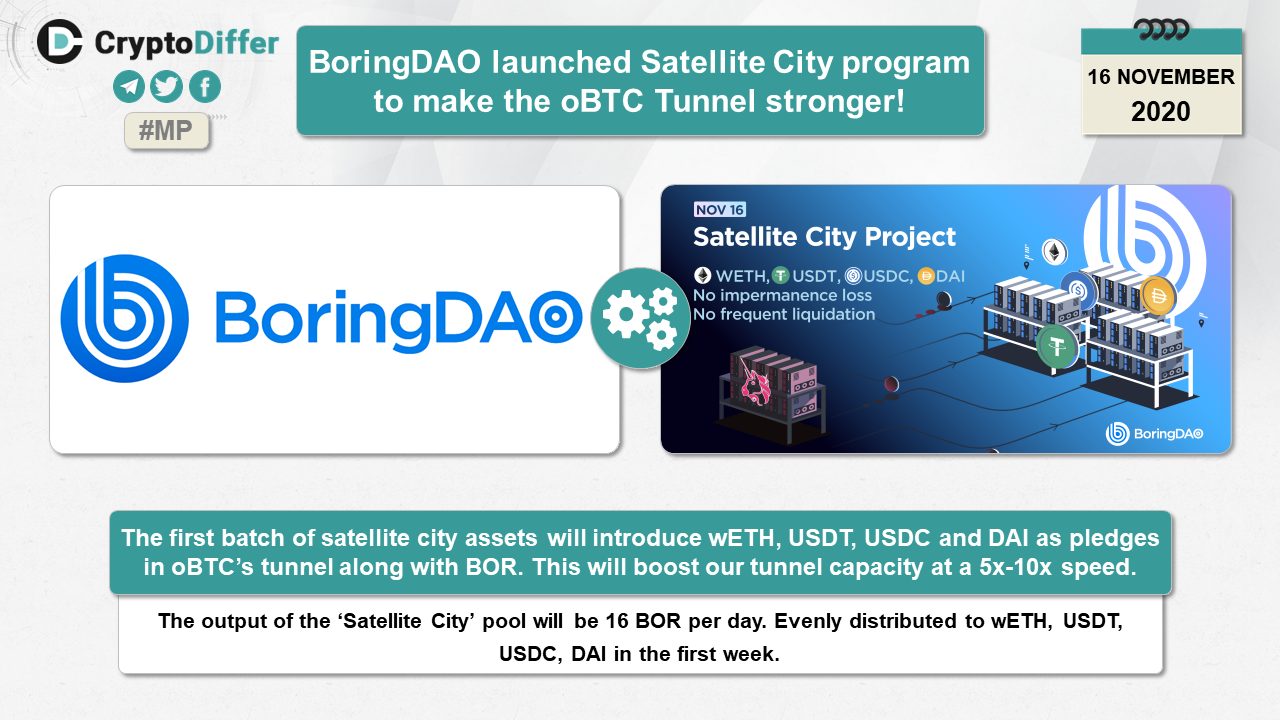 CryptoDiffer

#MP

BoringDAO launched Satellite City program to make the oBTC Tunnel stronger!

16 NOVEMBER
2020

BoringDAO

NOV 16
Satellite City Project
WETH, USDT, USDC, DAI
No impermanence loss
No frequent liquidation

BoringDAO

The first batch of satellite city assets will introduce wETH, USDT, USDC and DAI as pledges in oBTC's tunnel along with BOR. This will boost our tunnel capacity at a 5x-10x speed.

The output of the 'Satellite City' pool will be 16 BOR per day. Evenly distributed to wETH, USDT, USDC, DAI in the first week.